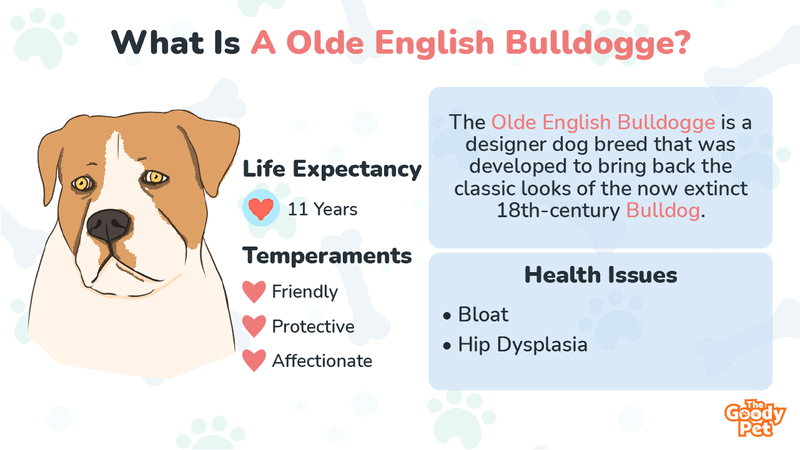 What Is A Olde English Bulldogge?

Life Expectancy

11 Years

Temperaments

Friendly

Protective

Affectionate

The Olde English Bulldogge is a designer dog breed that was developed to bring back the classic looks of the now extinct 18th-century Bulldog.

Health Issues

• Bloat
• Hip Dysplasia

The Goody Pet